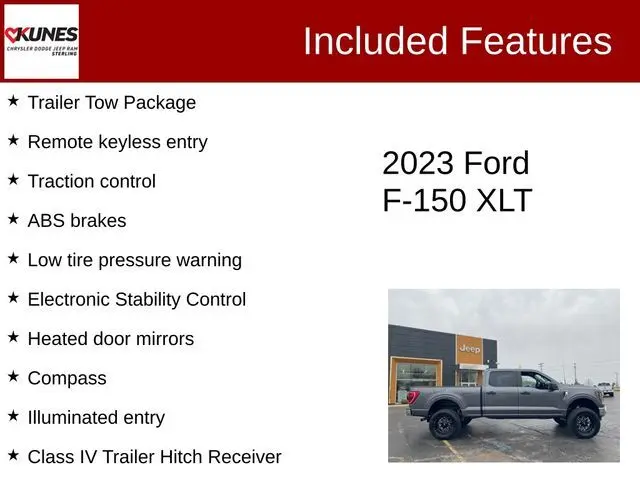 KUNES
CHRYSLER DODGE JEEP RAM
STERLING

Included Features

★ Trailer Tow Package
★ Remote keyless entry
★ Traction control
★ ABS brakes
★ Low tire pressure warning
★ Electronic Stability Control
★ Heated door mirrors
★ Compass
★ Illuminated entry
★ Class IV Trailer Hitch Receiver

2023 Ford F-150 XLT

Jeep